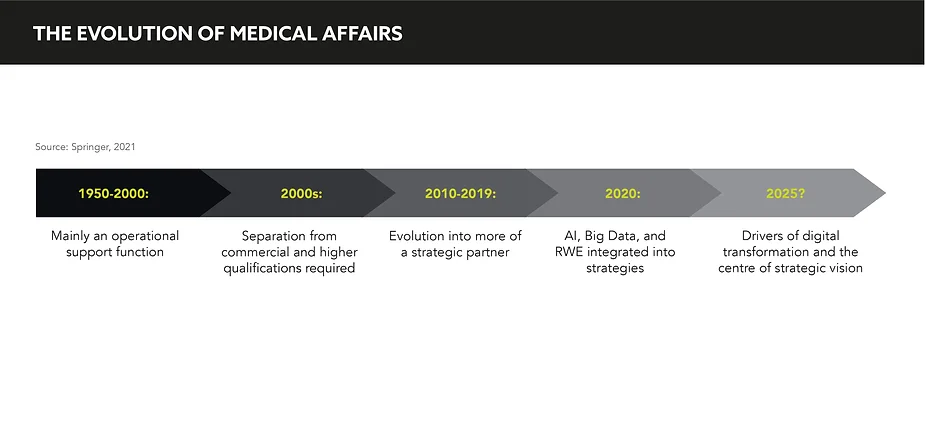 THE EVOLUTION OF MEDICAL AFFAIRS

Source: Springer, 2021

1950-2000:

Mainly an operational support function

2000s:

Separation from commercial and higher qualifications required

2010-2019:

Evolution into more of a strategic partner

2020:

AI, Big Data, and RWE integrated into strategies

2025?

Drivers of digital transformation and the centre of strategic vision